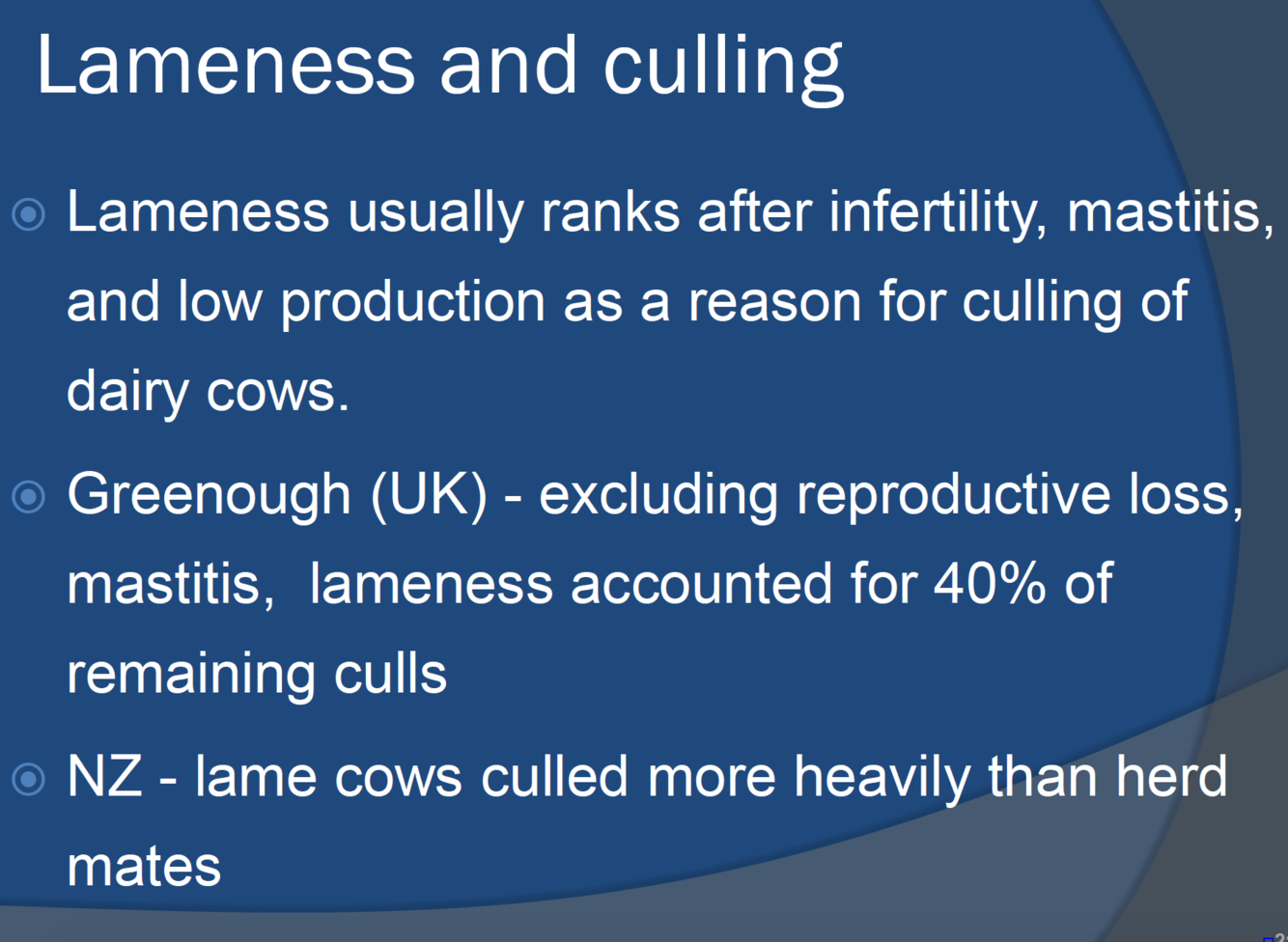 Lameness and culling

Lameness usually ranks after infertility, mastitis, and low production as a reason for culling of dairy cows.

Greenough (UK) - excluding reproductive loss, mastitis, lameness accounted for 40% of remaining culls

NZ - lame cows culled more heavily than herd mates